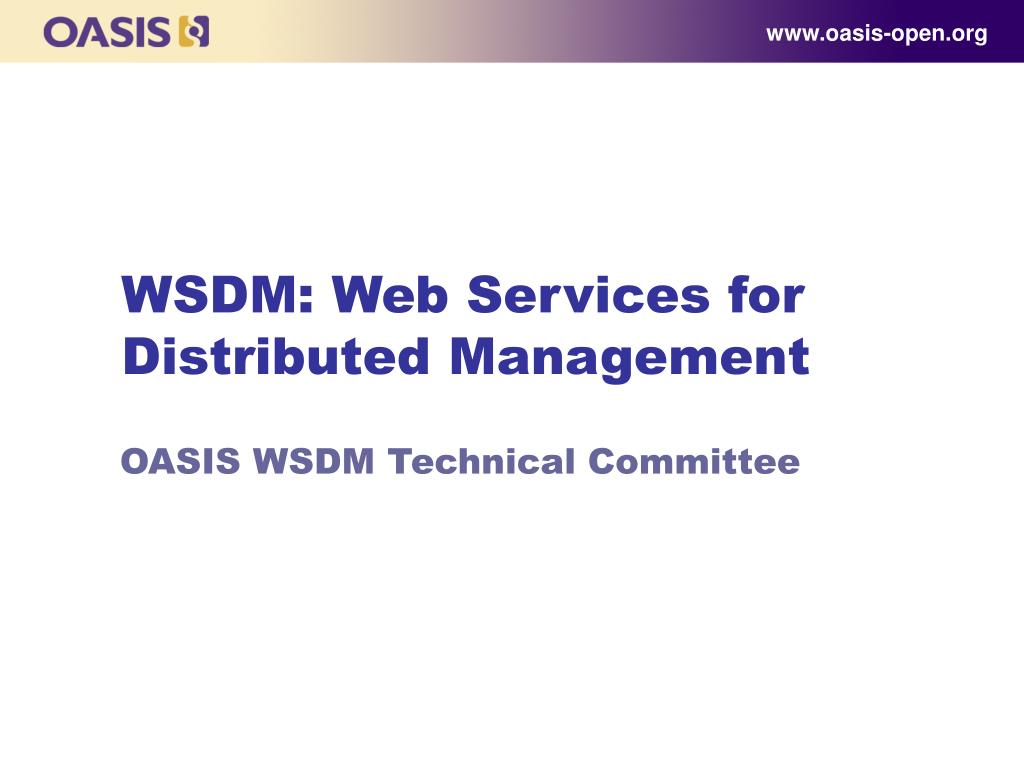 OASIS

www.oasis-open.org

WSDM: Web Services for Distributed Management

OASIS WSDM Technical Committee